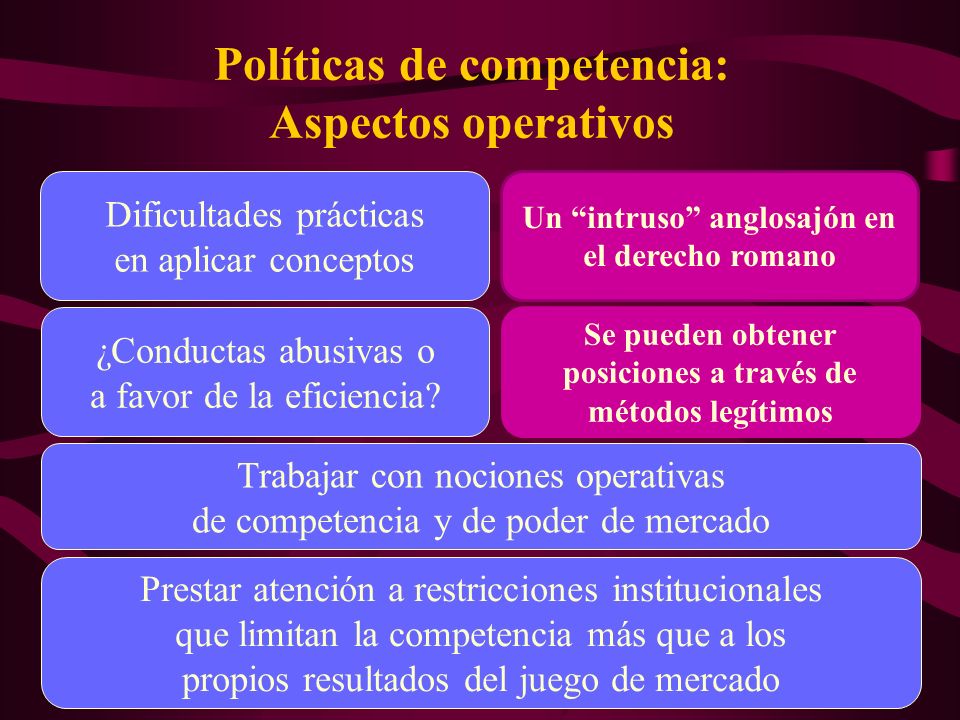 Políticas de competencia:
Aspectos operativos

Dificultades prácticas en aplicar conceptos

Un “intruso” anglosajón en el derecho romano

¿Conductas abusivas o a favor de la eficiencia?

Se pueden obtener posiciones a través de métodos legítimos

Trabajar con nociones operativas de competencia y de poder de mercado

Prestar atención a restricciones institucionales que limitan la competencia más que a los propios resultados del juego de mercado